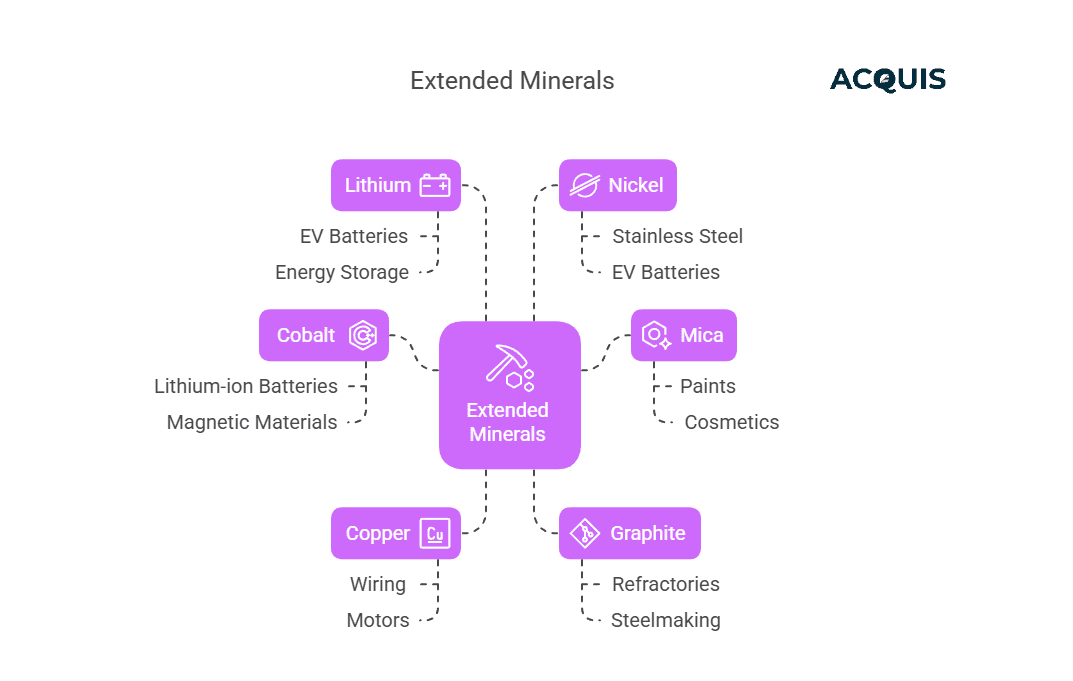 Extended Minerals

ACQUIS

Lithium
EV Batteries
Energy Storage

Nickel
Stainless Steel
EV Batteries

Cobalt
Lithium-ion Batteries
Magnetic Materials

Extended Minerals

Mica
Paints
Cosmetics

Copper
Cu
Wiring
Motors

Graphite
Refractories
Steelmaking